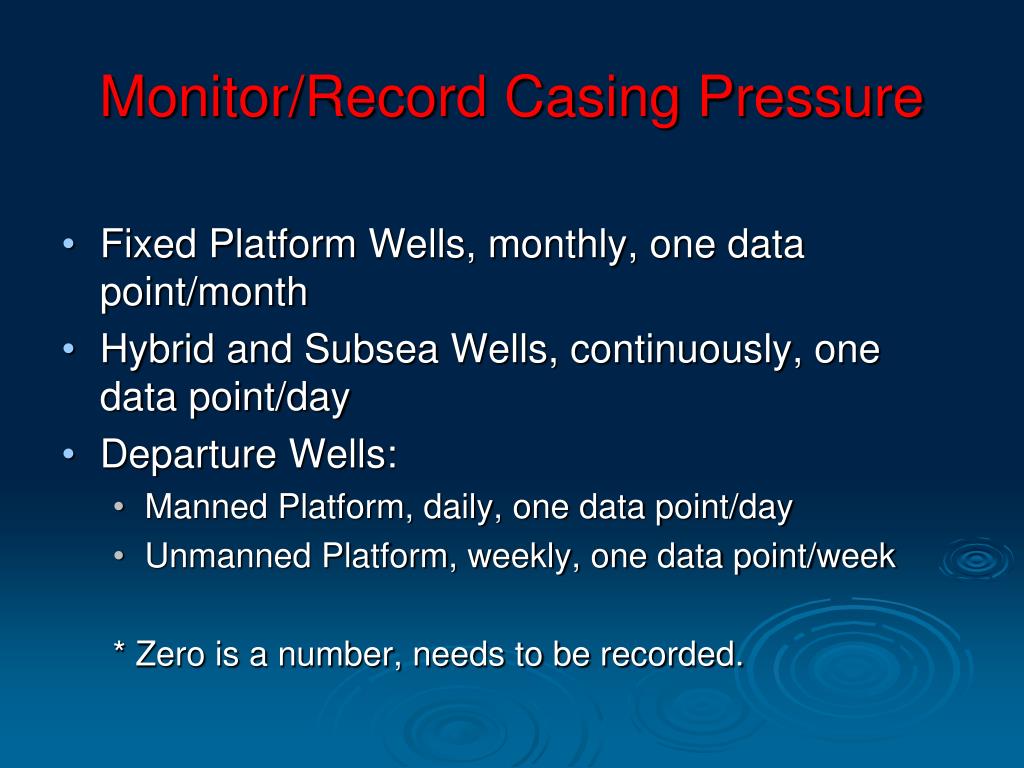 Monitor/Record Casing Pressure

• Fixed Platform Wells, monthly, one data point/month
• Hybrid and Subsea Wells, continuously, one data point/day
• Departure Wells:
  • Manned Platform, daily, one data point/day
  • Unmanned Platform, weekly, one data point/week

* Zero is a number, needs to be recorded.